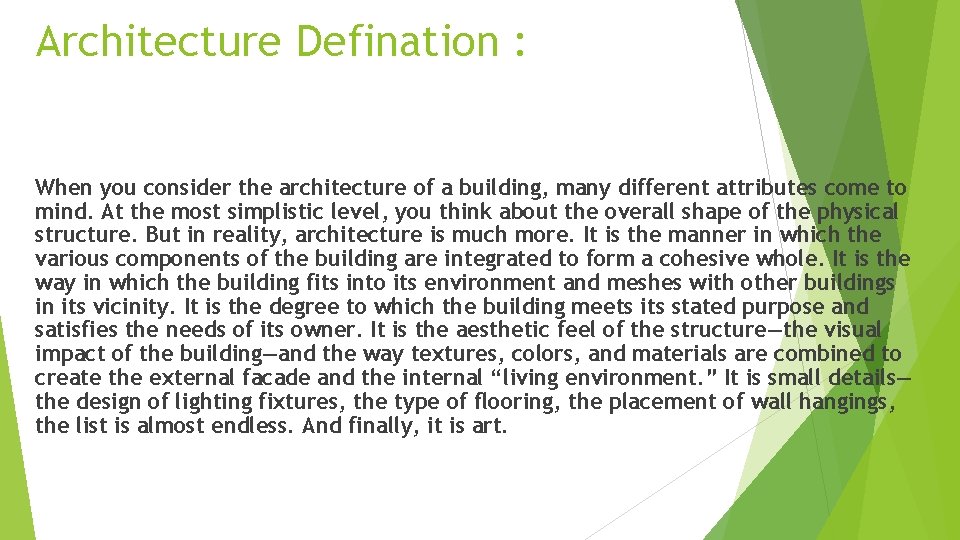 Architecture Defination :

When you consider the architecture of a building, many different attributes come to mind. At the most simplistic level, you think about the overall shape of the physical structure. But in reality, architecture is much more. It is the manner in which the various components of the building are integrated to form a cohesive whole. It is the way in which the building fits into its environment and meshes with other buildings in its vicinity. It is the degree to which the building meets its stated purpose and satisfies the needs of its owner. It is the aesthetic feel of the structure—the visual impact of the building—and the way textures, colors, and materials are combined to create the external facade and the internal “living environment.” It is small details—the design of lighting fixtures, the type of flooring, the placement of wall hangings, the list is almost endless. And finally, it is art.